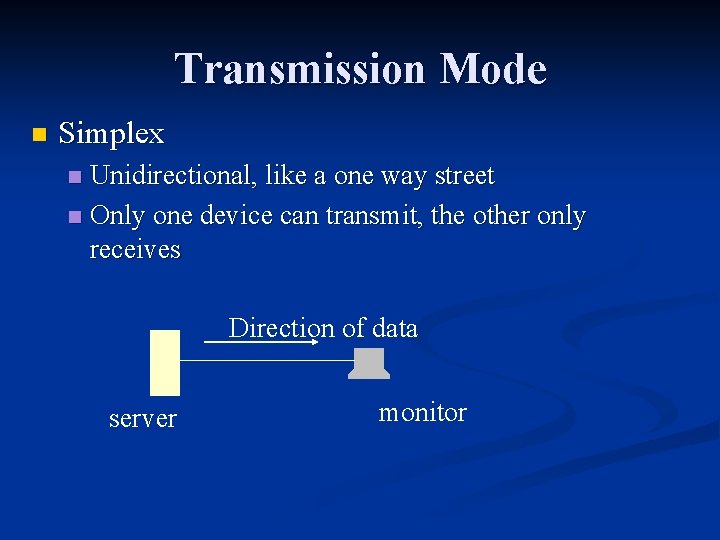 Transmission Mode

Simplex

Unidirectional, like a one way street

Only one device can transmit, the other only receives

Direction of data

server

monitor